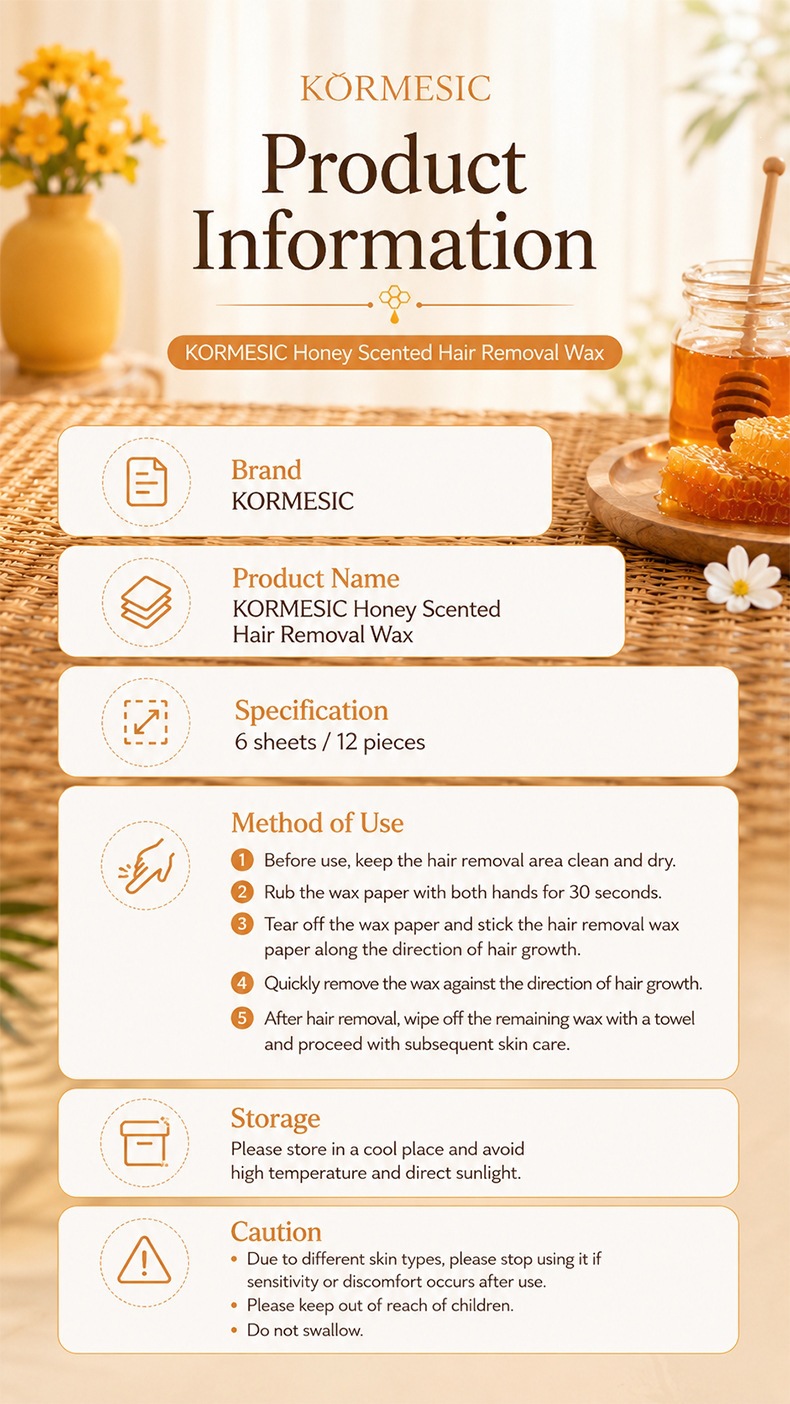 KORMESIC

Product Information

KORMESIC Honey Scented Hair Removal Wax

Brand
KORMESIC

Product Name
KORMESIC Honey Scented Hair Removal Wax

Specification
6 sheets / 12 pieces

Method of Use
1 Before use, keep the hair removal area clean and dry.
2 Rub the wax paper with both hands for 30 seconds.
3 Tear off the wax paper and stick the hair removal wax paper along the direction of hair growth.
4 Quickly remove the wax against the direction of hair growth.
5 After hair removal, wipe off the remaining wax with a towel and proceed with subsequent skin care.

Storage
Please store in a cool place and avoid high temperature and direct sunlight.

Caution
• Due to different skin types, please stop using it if sensitivity or discomfort occurs after use.
• Please keep out of reach of children.
• Do not swallow.